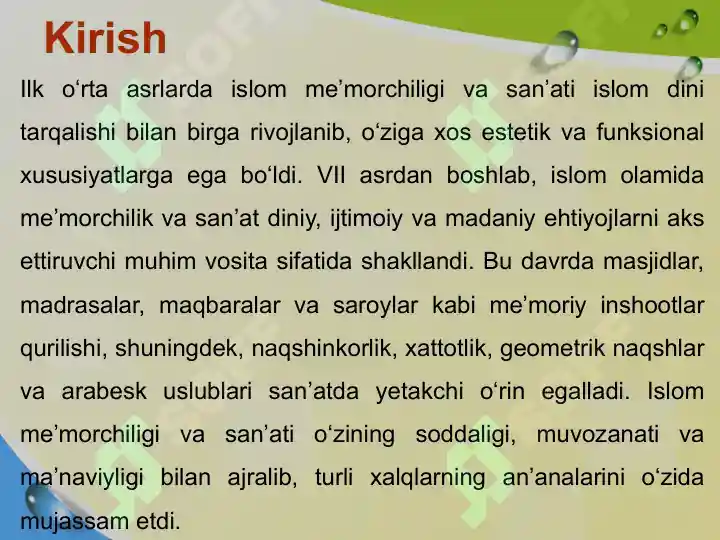 Kirish

Ilk o‘rta asrlarda islom me’morchiligi va san’ati islom dini tarqalishi bilan birga rivojlanib, o‘ziga xos estetik va funksional xususiyatlarga ega bo‘ldi. VII asrdan boshlab, islom olamida me’morchilik va san’at diniy, ijtimoiy va madaniy ehtiyojlarni aks ettiruvchi muhim vosita sifatida shakllandi. Bu davrda masjidlar, madrasalar, maqbaralar va saroylar kabi me’moriy inshootlar qurilishi, shuningdek, naqshinkorlik, xattotlik, geometrik naqshlar va arabesk uslublari san’atda yetakchi o‘rin egalladi. Islom me’morchiligi va san’ati o‘zining soddaligi, muvozanati va ma’naviyligi bilan ajralib, turli xalqlarning an’analarini o‘zida mujassam etdi.